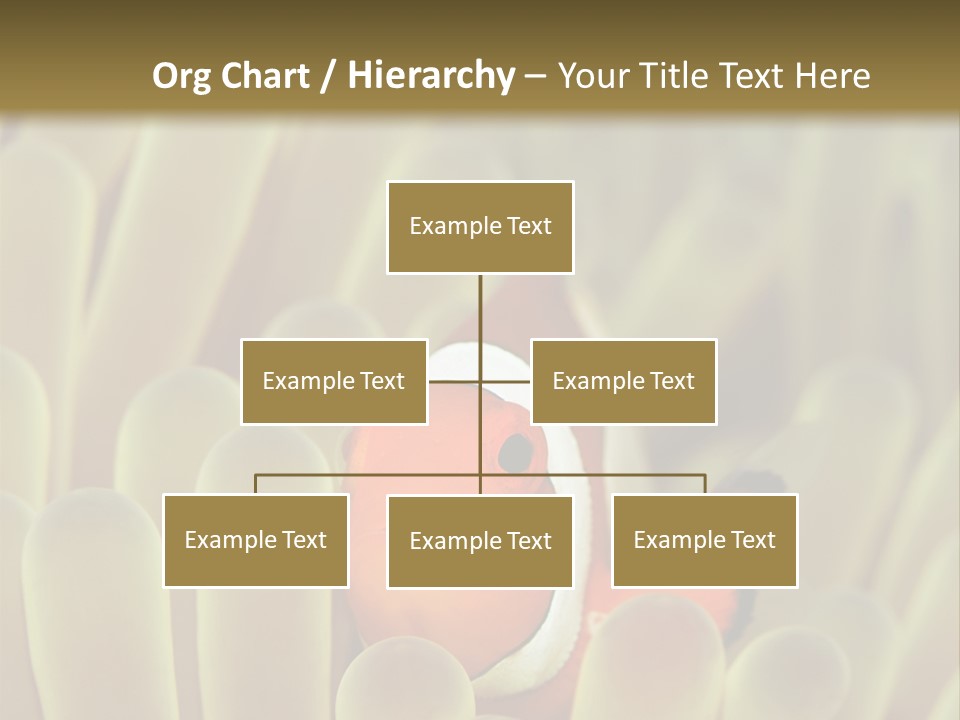 Org Chart / Hierarchy – Your Title Text Here

Example Text

Example Text

Example Text

Example Text

Example Text

Example Text